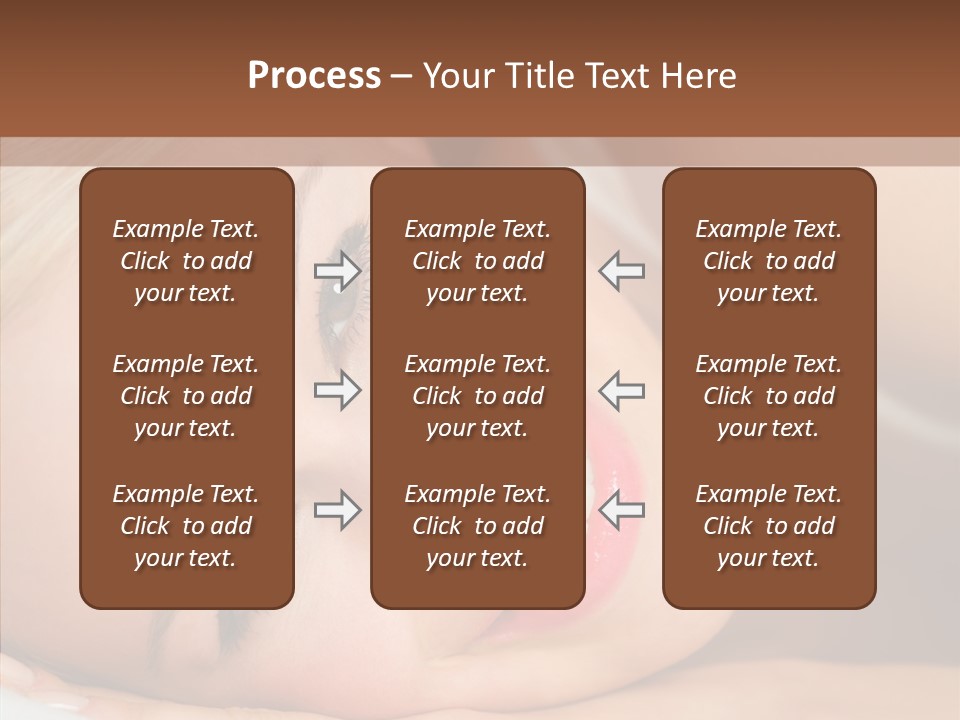 Process – Your Title Text Here

Example Text. Click to add your text.

Example Text. Click to add your text.

Example Text. Click to add your text.

Example Text. Click to add your text.

Example Text. Click to add your text.

Example Text. Click to add your text.

Example Text. Click to add your text.

Example Text. Click to add your text.

Example Text. Click to add your text.